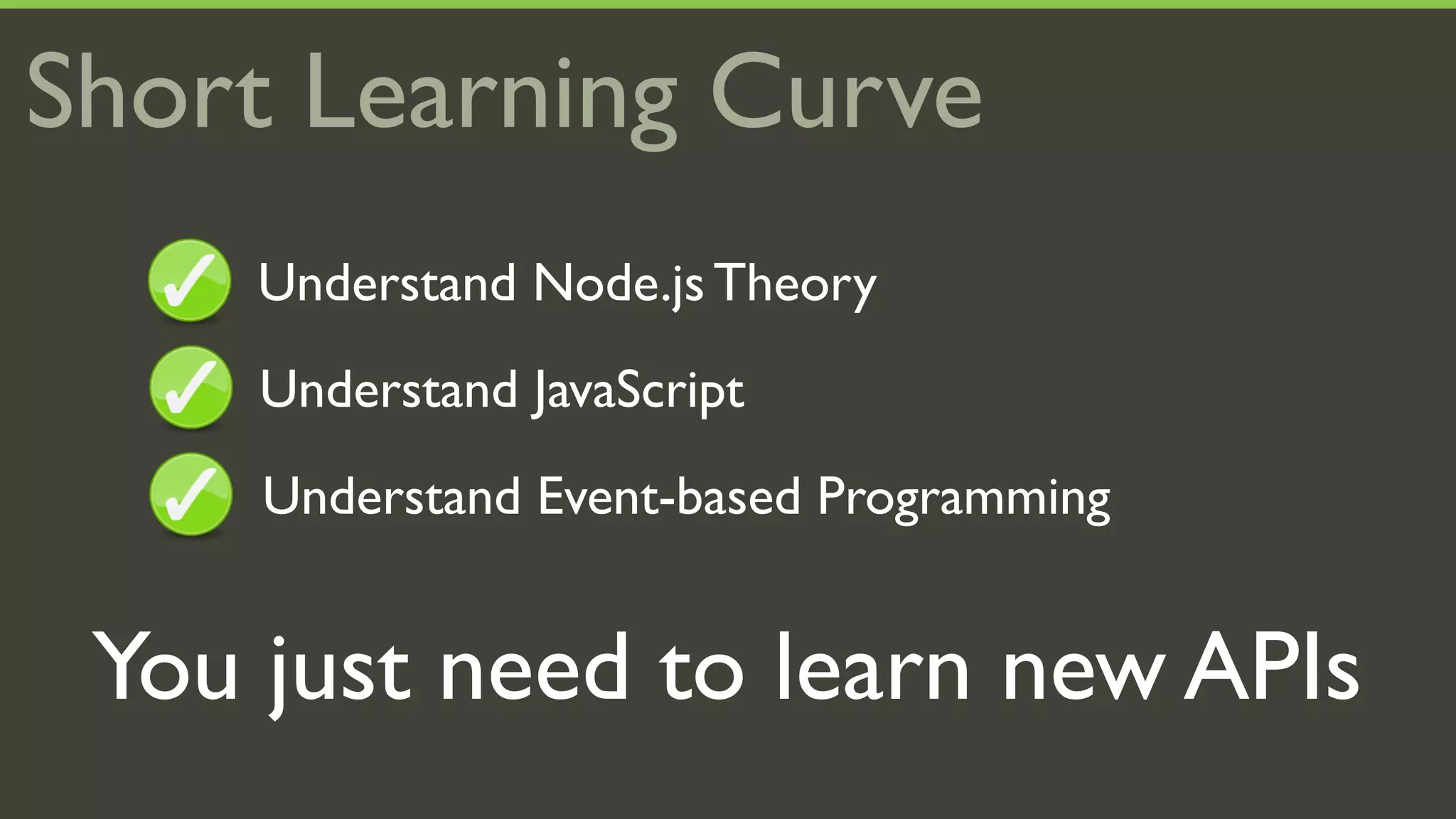 Short Learning Curve

Understand Node.js Theory

Understand JavaScript

Understand Event-based Programming

You just need to learn new APIs